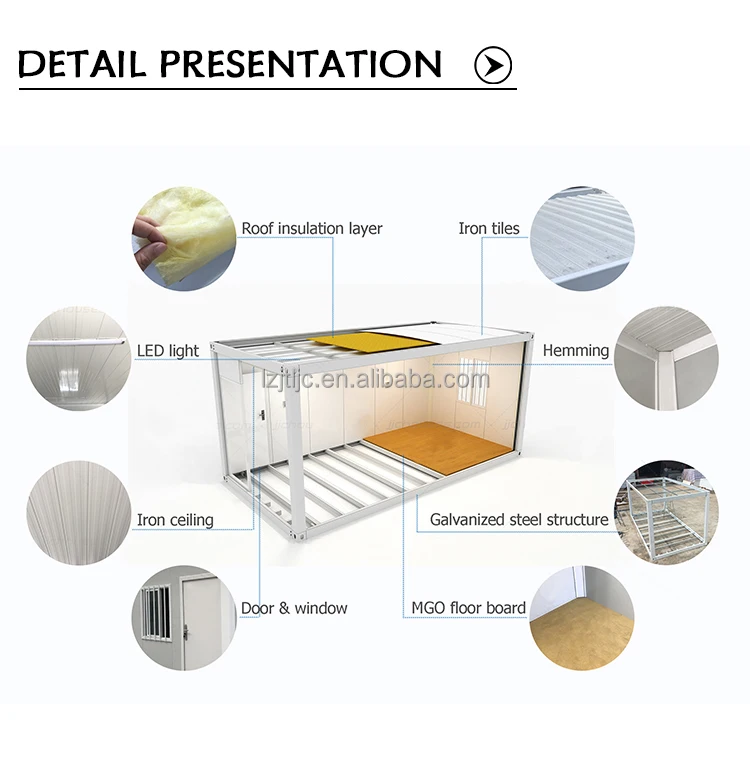 DETAIL PRESENTATION

Roof insulation layer

Iron tiles

LED light

Hemming

lzjtljc.en.alibaba.com

Iron ceiling

Galvanized steel structure

Door & window

MGO floor board